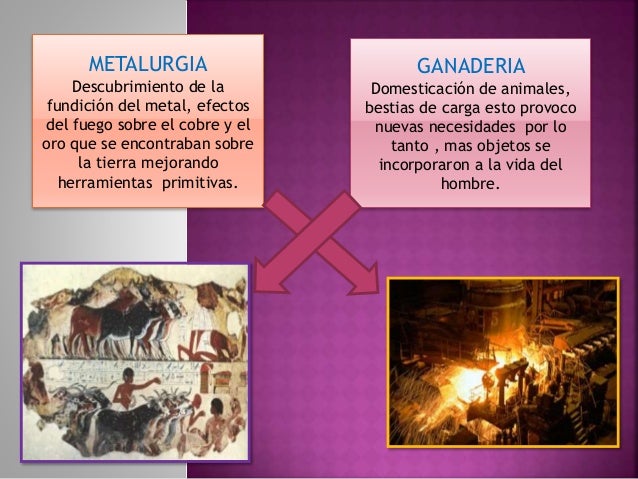 METALURGIA
Descubrimiento de la fundición del metal, efectos del fuego sobre el cobre y el oro que se encontraban sobre la tierra mejorando herramientas primitivas.

GANADERIA
Domesticación de animales, bestias de carga esto provoco nuevas necesidades por lo tanto , mas objetos se incorporaron a la vida del hombre.